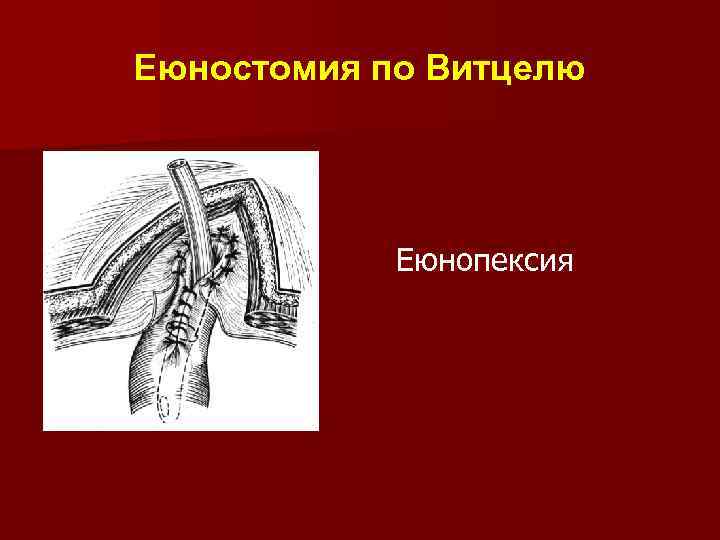 Еюностомия по Витцелю

Еюнопексия